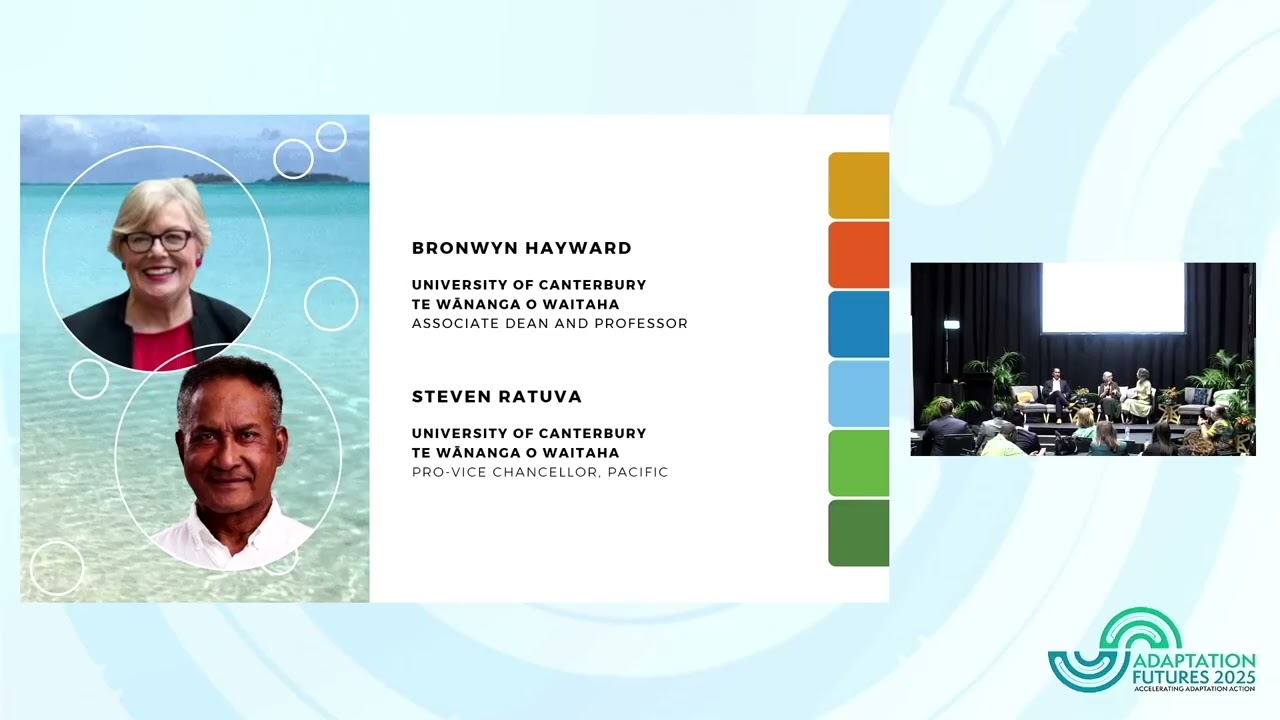 BRONWYN HAYWARD

UNIVERSITY OF CANTERBURY
TE WĀNANGA O WAITAHA
ASSOCIATE DEAN AND PROFESSOR

STEVEN RATUVA

UNIVERSITY OF CANTERBURY
TE WĀNANGA O WAITAHA
PRO-VICE CHANCELLOR, PACIFIC

ADAPTATION FUTURES 2025
ACCELERATING ADAPTATION ACTION